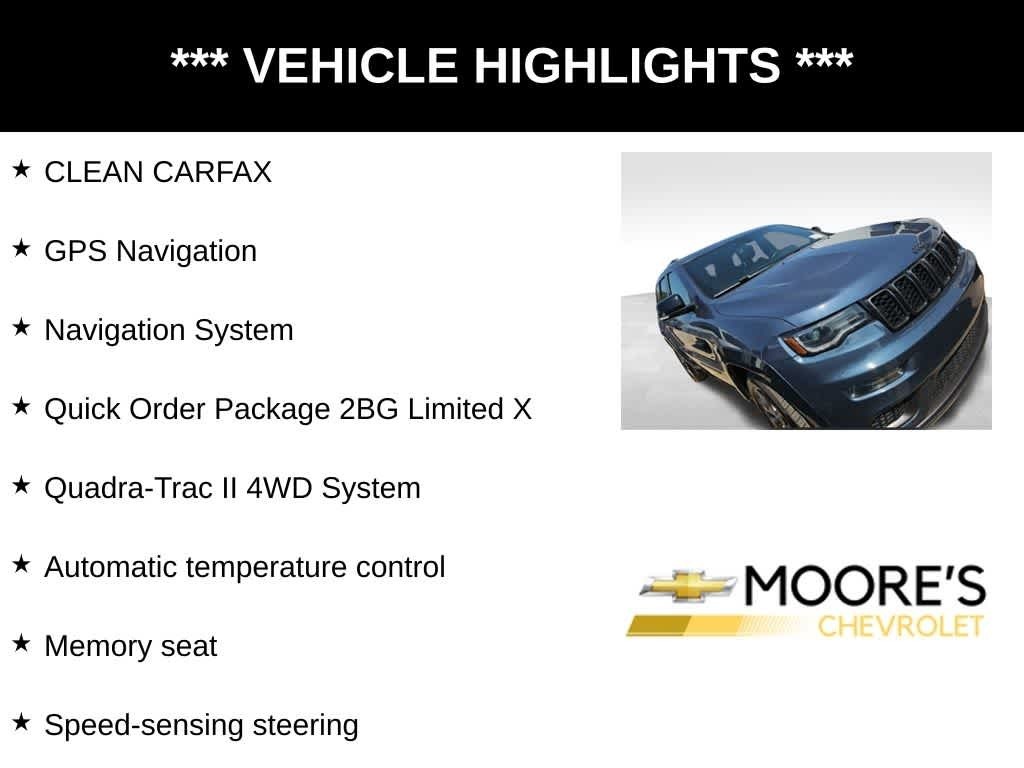 *** VEHICLE HIGHLIGHTS ***

★ CLEAN CARFAX

★ GPS Navigation

★ Navigation System

★ Quick Order Package 2BG Limited X

★ Quadra-Trac II 4WD System

★ Automatic temperature control

★ Memory seat

★ Speed-sensing steering

MOORE'S
CHEVROLET